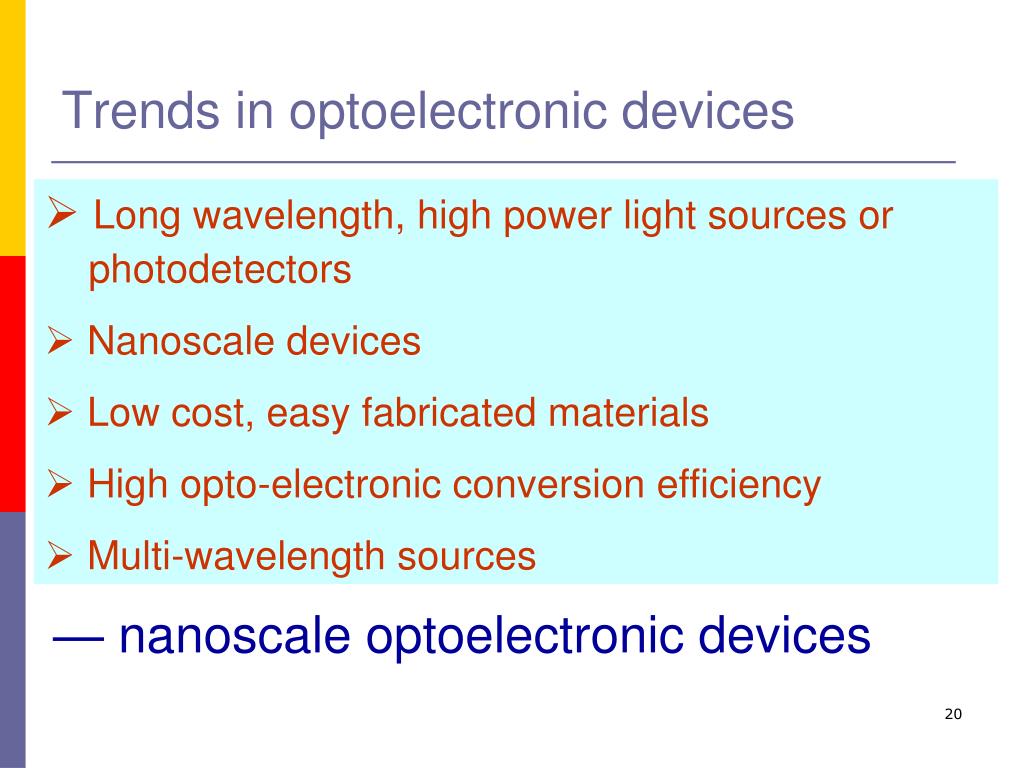 Trends in optoelectronic devices

➢ Long wavelength, high power light sources or photodetectors

➢ Nanoscale devices

➢ Low cost, easy fabricated materials

➢ High opto-electronic conversion efficiency

➢ Multi-wavelength sources

— nanoscale optoelectronic devices

20